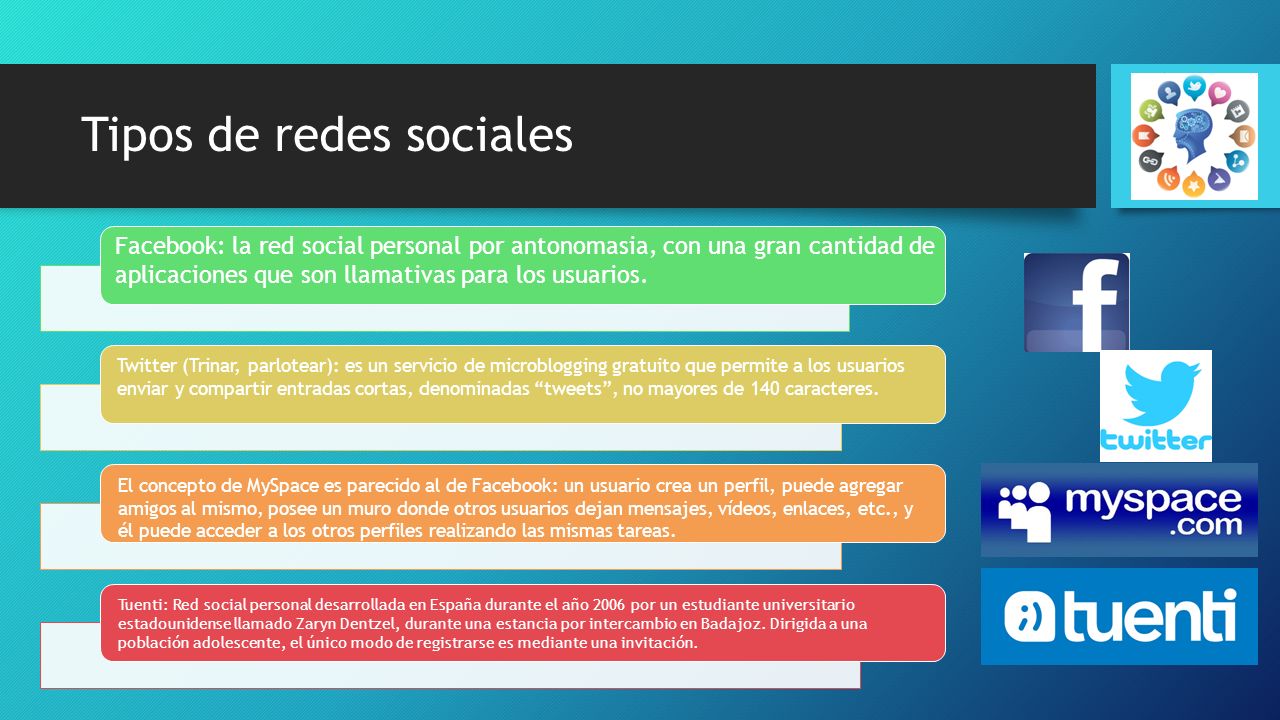 Tipos de redes sociales

Facebook: la red social personal por antonomasia, con una gran cantidad de aplicaciones que son llamativas para los usuarios.

Twitter (Trinar, parlotear): es un servicio de microblogging gratuito que permite a los usuarios enviar y compartir entradas cortas, denominadas “tweets”, no mayores de 140 caracteres.

El concepto de MySpace es parecido al de Facebook: un usuario crea un perfil, puede agregar amigos al mismo, posee un muro donde otros usuarios dejan mensajes, vídeos, enlaces, etc., y él puede acceder a los otros perfiles realizando las mismas tareas.

Tuenti: Red social personal desarrollada en España durante el año 2006 por un estudiante universitario estadounidense llamado Zaryn Dentzel, durante una estancia por intercambio en Badajoz. Dirigida a una población adolescente, el único modo de registrarse es mediante una invitación.

f

twitter

myspace .com

tuenti